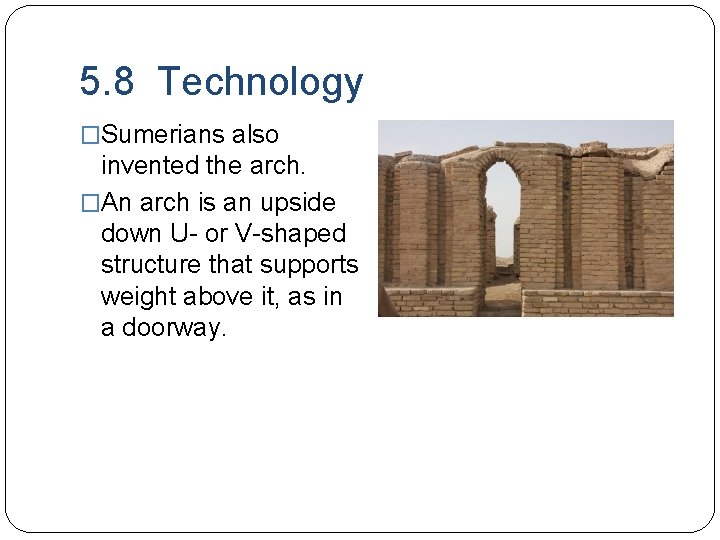 5.8 Technology

□Sumerians also invented the arch.

□An arch is an upside down U- or V-shaped structure that supports weight above it, as in a doorway.